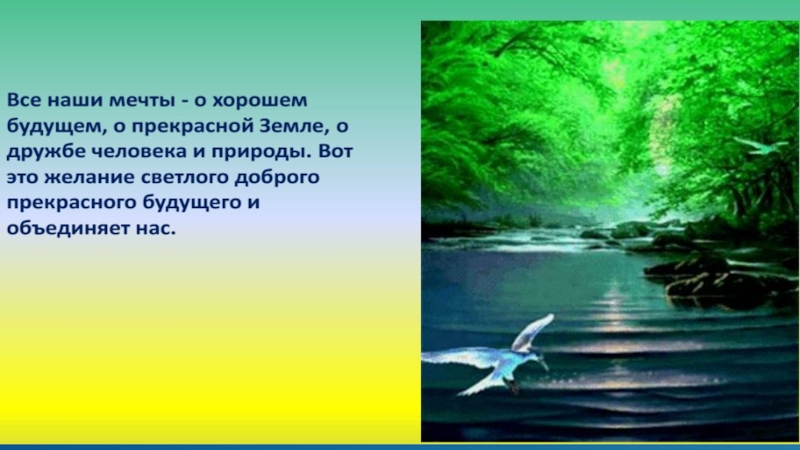 Все наши мечты - о хорошем будущем, о прекрасной Земле, о дружбе человека и природы. Вот это желание светлого доброго прекрасного будущего и объединяет нас.